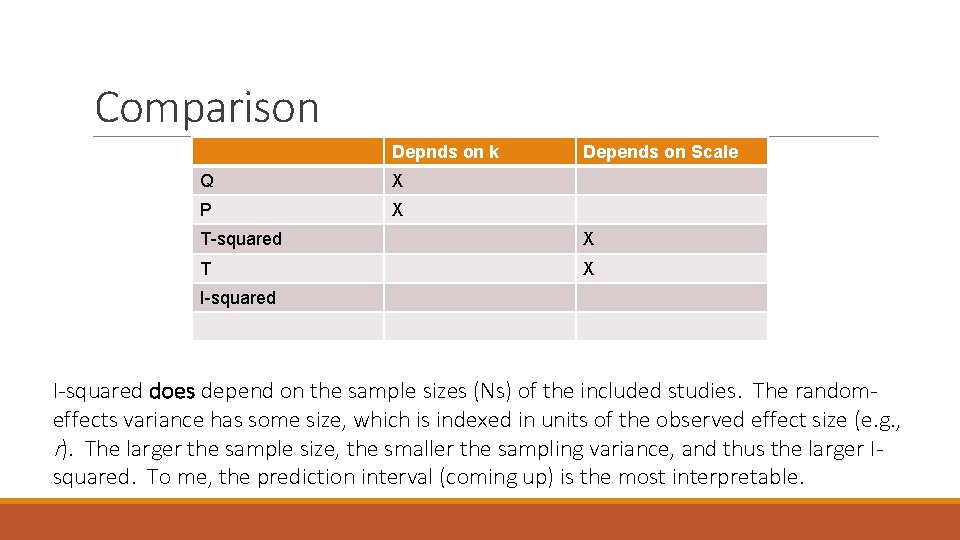 Comparison

| | Depnds on k | Depends on Scale |
|---|---|---|
| Q | X | |
| P | X | |
| T-squared | | X |
| T | | X |
| I-squared | | |
| | | |

I-squared does depend on the sample sizes (Ns) of the included studies. The random-effects variance has some size, which is indexed in units of the observed effect size (e.g., r). The larger the sample size, the smaller the sampling variance, and thus the larger I-squared. To me, the prediction interval (coming up) is the most interpretable.